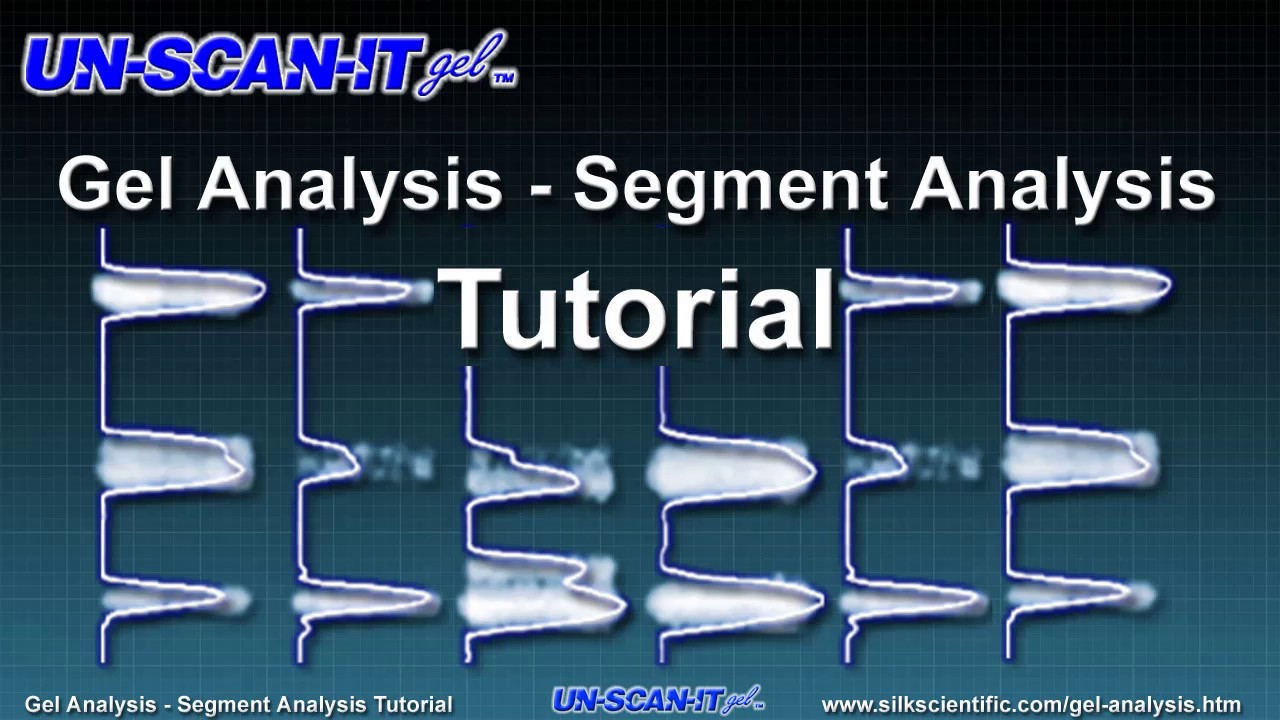 UN-SCAN-IT gel™

Gel Analysis - Segment Analysis

Tutorial

Gel Analysis - Segment Analysis Tutorial UN-SCAN-IT gel™ www.silkscientific.com/gel-analysis.htm